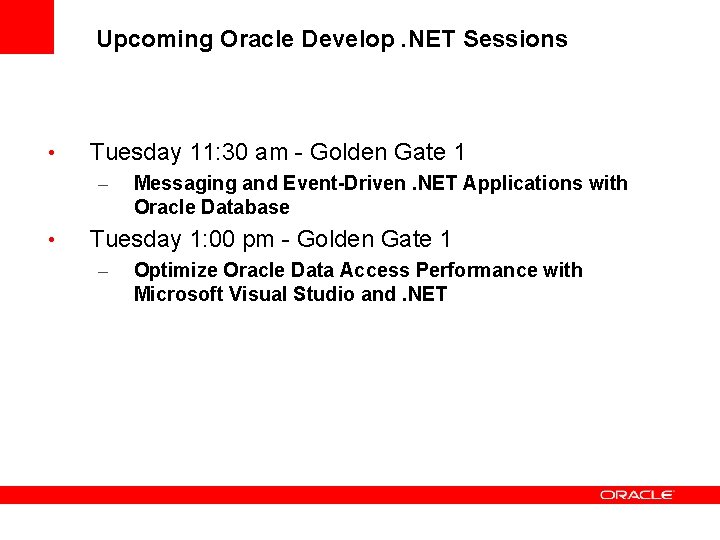 Upcoming Oracle Develop .NET Sessions

• Tuesday 11:30 am - Golden Gate 1
– Messaging and Event-Driven .NET Applications with Oracle Database

• Tuesday 1:00 pm - Golden Gate 1
– Optimize Oracle Data Access Performance with Microsoft Visual Studio and .NET

ORACLE